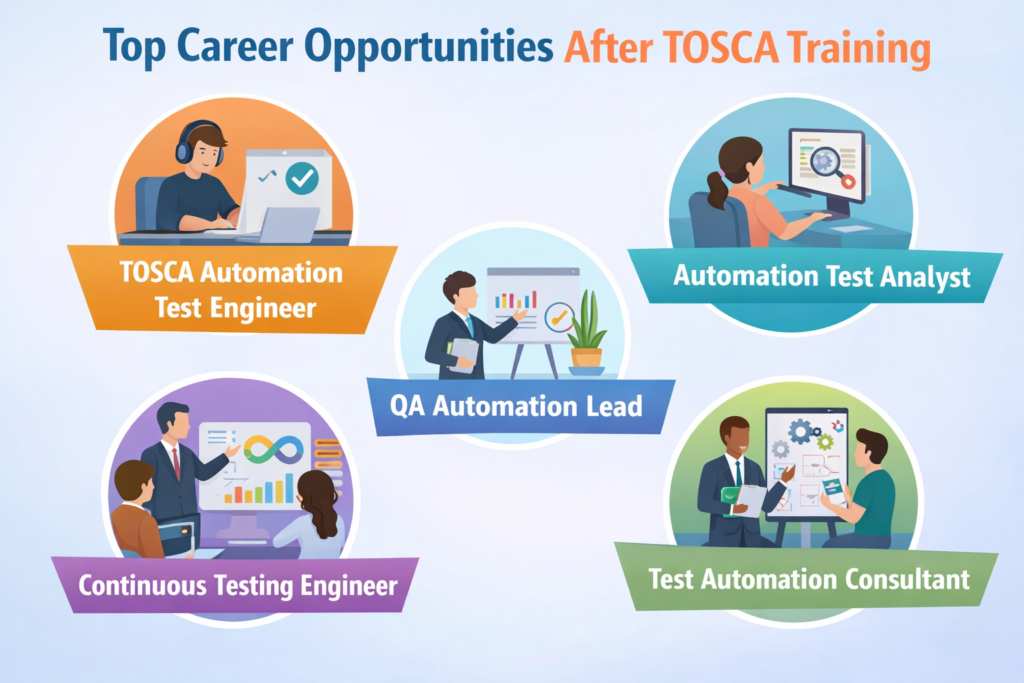 Top Career Opportunities After TOSCA Training

TOSCA Automation Test Engineer

Automation Test Analyst

QA Automation Lead

Continuous Testing Engineer

Test Automation Consultant